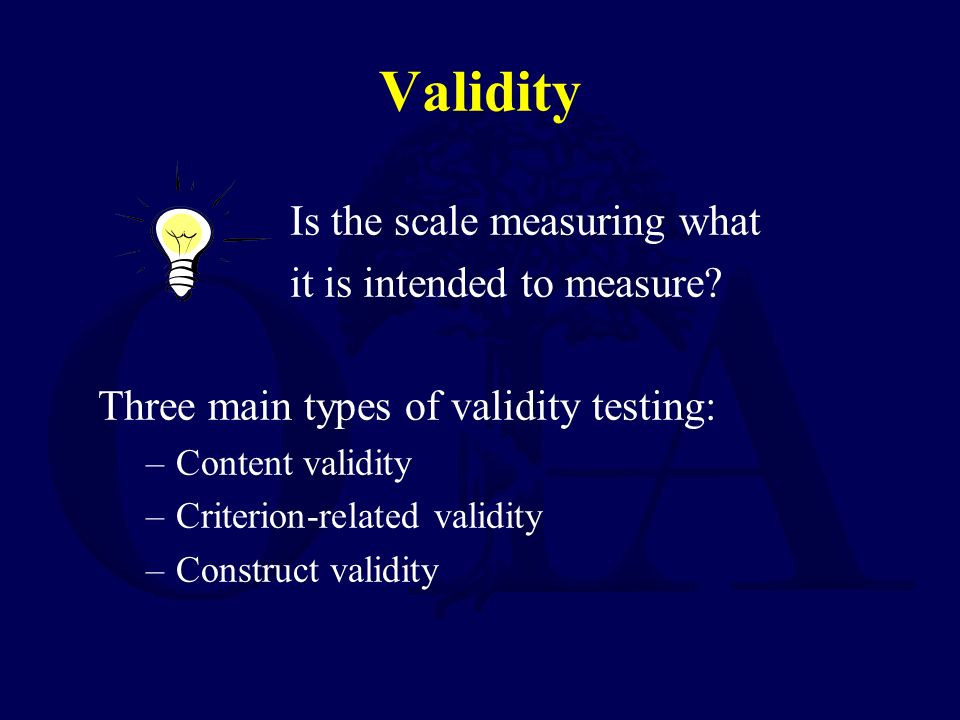 Validity

Is the scale measuring what it is intended to measure?

Three main types of validity testing:
– Content validity
– Criterion-related validity
– Construct validity